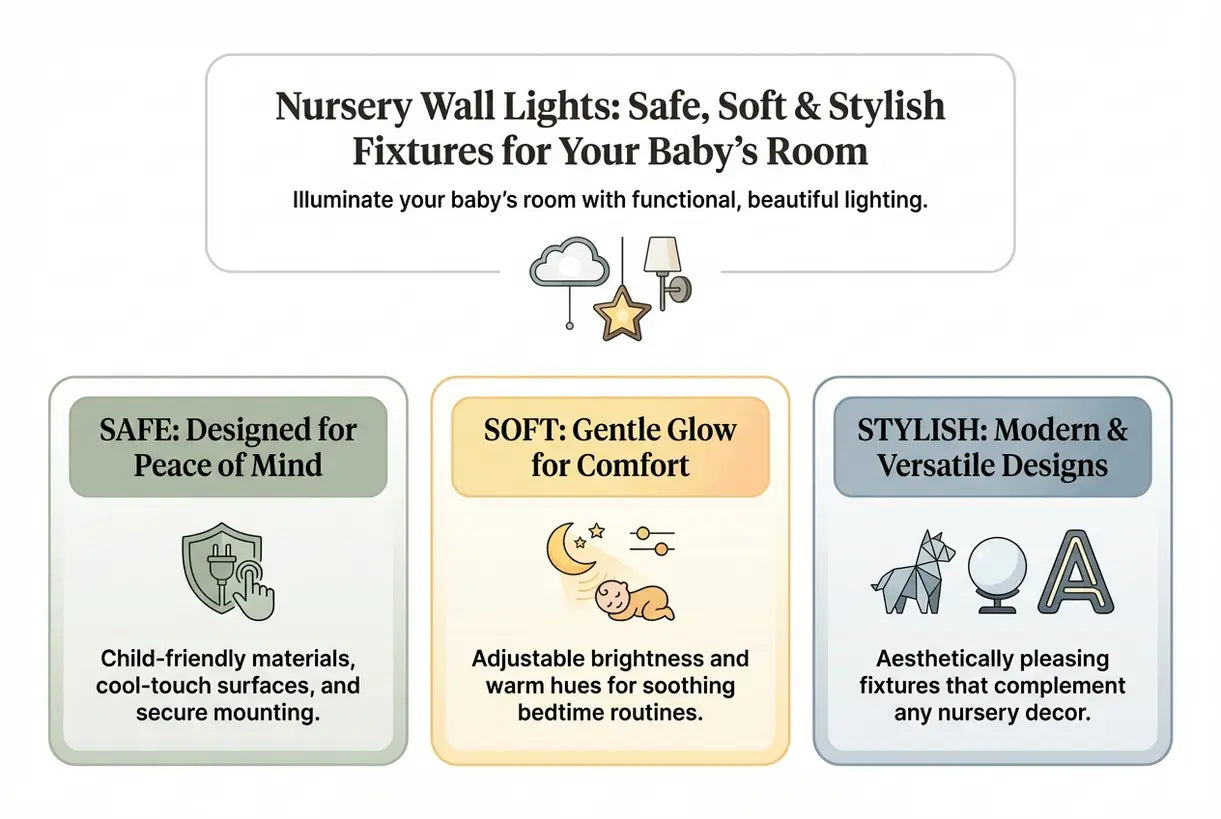 Nursery Wall Lights: Safe, Soft & Stylish Fixtures for Your Baby's Room

Illuminate your baby's room with functional, beautiful lighting.

SAFE: Designed for Peace of Mind

Child-friendly materials, cool-touch surfaces, and secure mounting.

SOFT: Gentle Glow for Comfort

Adjustable brightness and warm hues for soothing bedtime routines.

STYLISH: Modern & Versatile Designs

A

Aesthetically pleasing fixtures that complement any nursery decor.